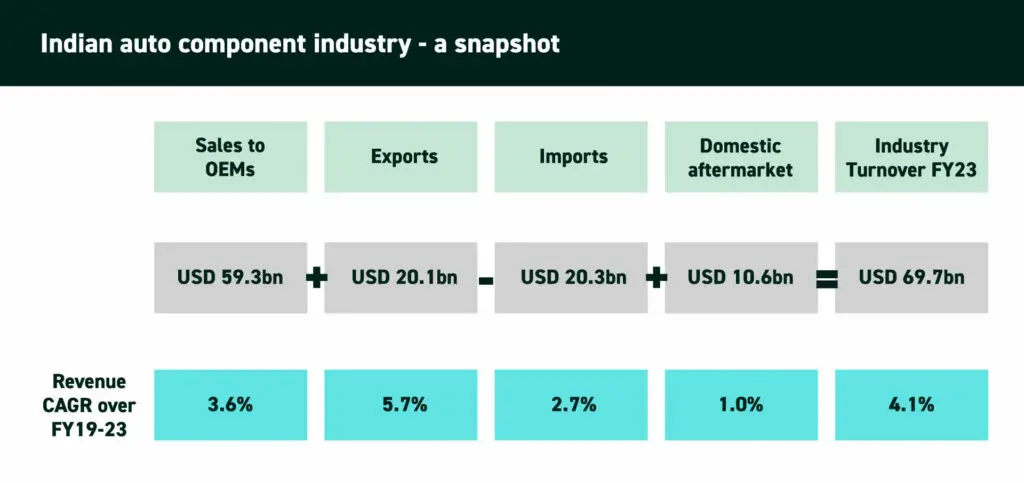 Indian auto component industry - a snapshot

|  | Sales to OEMs |  | Exports |  | Imports |  | Domestic aftermarket |  | Industry Turnover FY23 |
|---|---|---|---|---|---|---|---|---|---|
|  | USD 59.3bn | + | USD 20.1bn | - | USD 20.3bn | + | USD 10.6bn | = | USD 69.7bn |
| Revenue CAGR over FY19-23 | 3.6% |  | 5.7% |  | 2.7% |  | 1.0% |  | 4.1% |